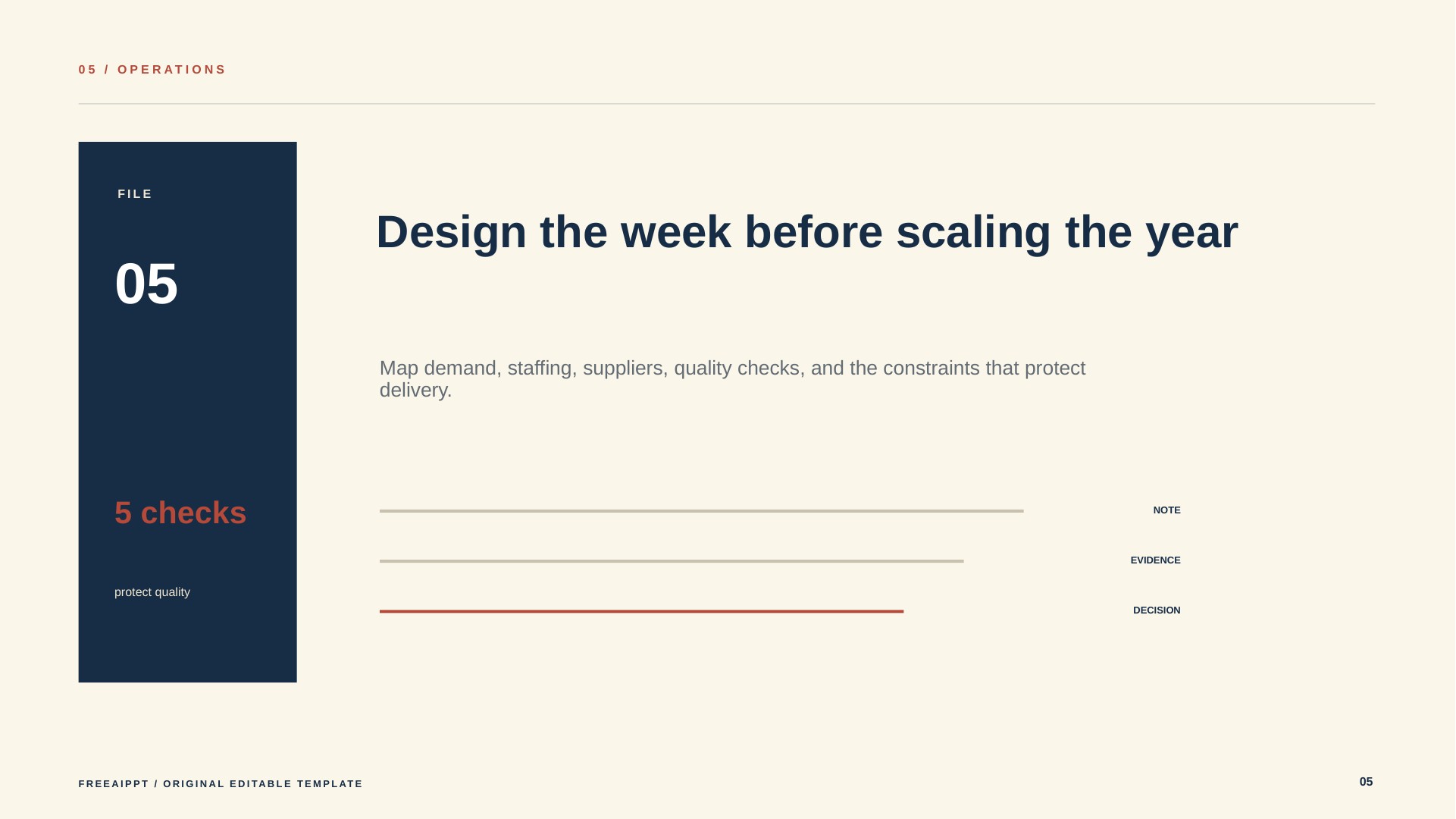 05 / OPERATIONS

FILE

05

5 checks

protect quality

Design the week before scaling the year

Map demand, staffing, suppliers, quality checks, and the constraints that protect delivery.

NOTE

EVIDENCE

DECISION

FREEAIPPT / ORIGINAL EDITABLE TEMPLATE

05